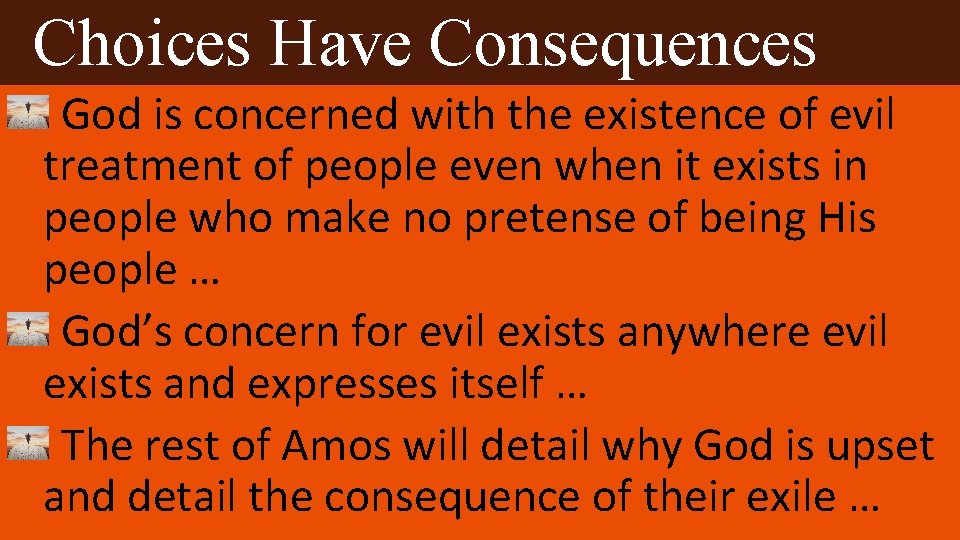 Choices Have Consequences

God is concerned with the existence of evil treatment of people even when it exists in people who make no pretense of being His people …

God’s concern for evil exists anywhere evil exists and expresses itself …

The rest of Amos will detail why God is upset and detail the consequence of their exile …